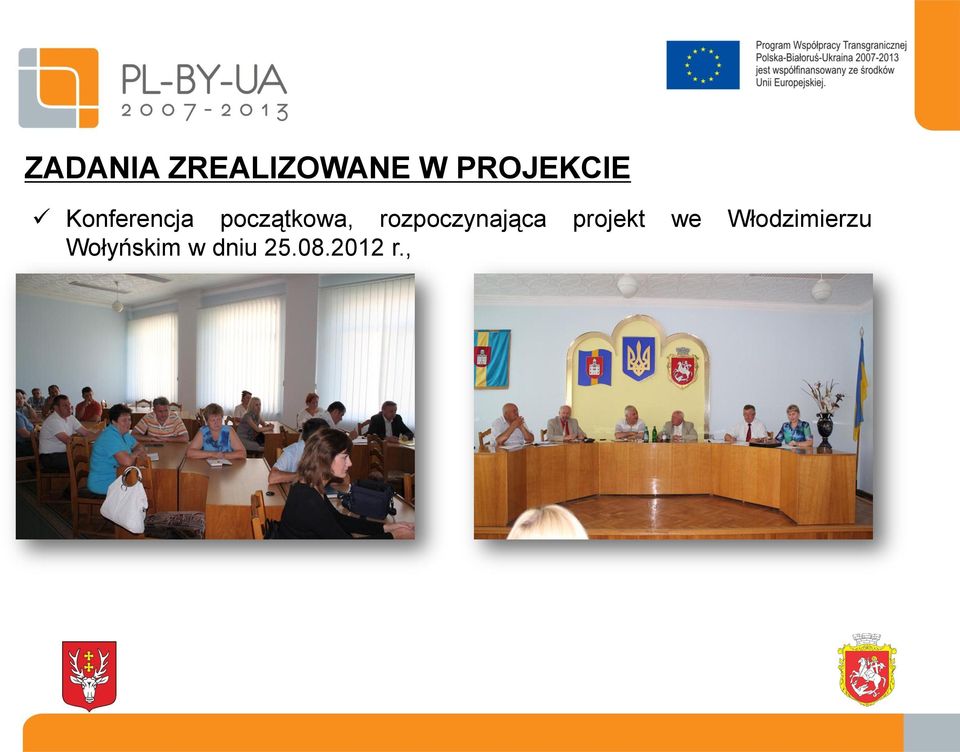 PL-BY-UA
2007-2013

Program Współpracy Transgranicznej Polska-Białoruś-Ukraina 2007-2013 jest współfinansowany ze środków Unii Europejskiej.

ZADANIA ZREALIZOWANE W PROJEKCIE

✓ Konferencja początkowa, rozpoczynająca projekt we Włodzimierzu Wołyńskim w dniu 25.08.2012 r.,